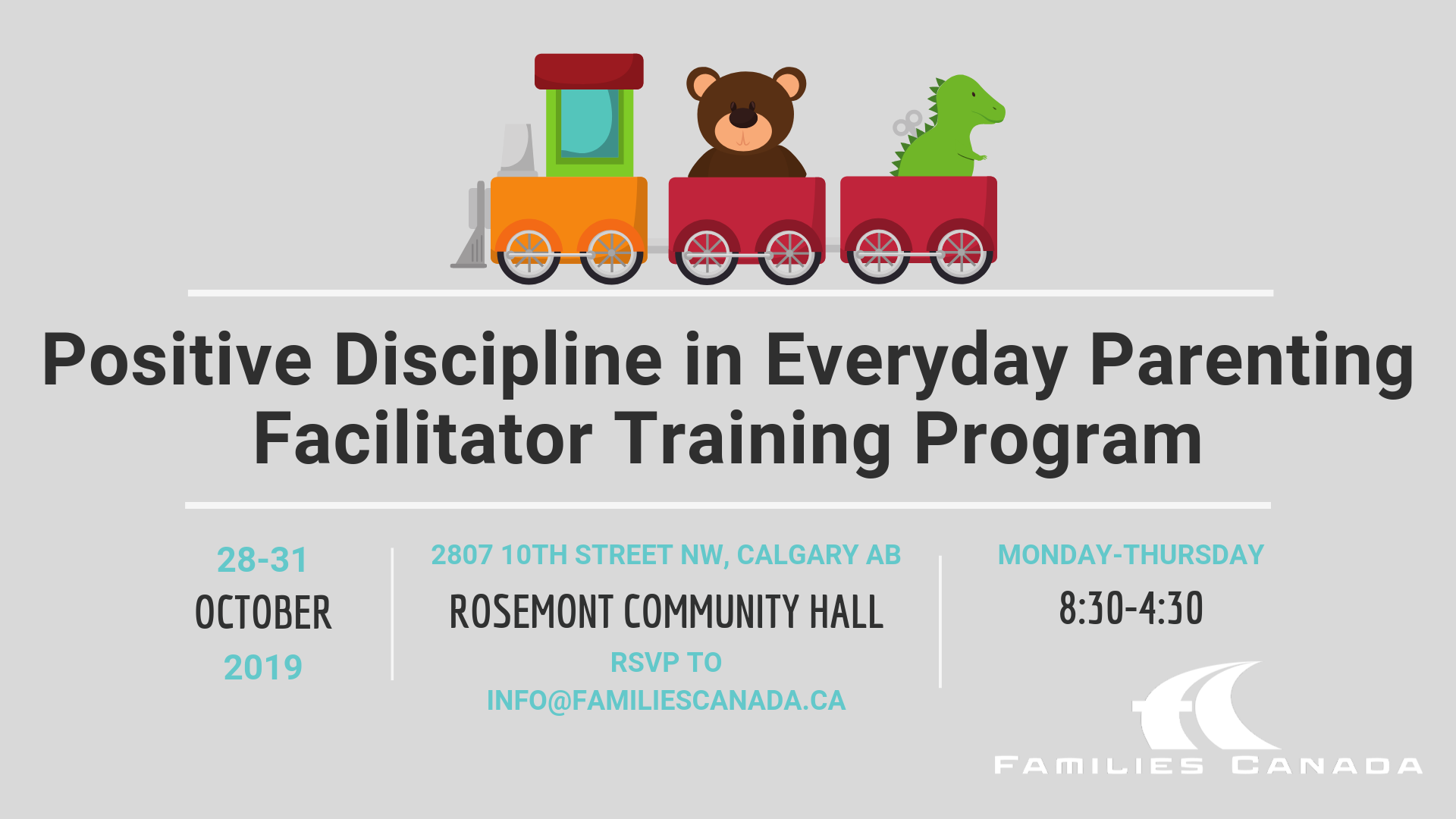 Positive Discipline in Everyday Parenting Facilitator Training Program

28-31
OCTOBER
2019

2807 10TH STREET NW, CALGARY AB
ROSEMONT COMMUNITY HALL
RSVP TO
INFO@FAMILIESCANADA.CA

MONDAY-THURSDAY
8:30-4:30

FAMILIES CANADA